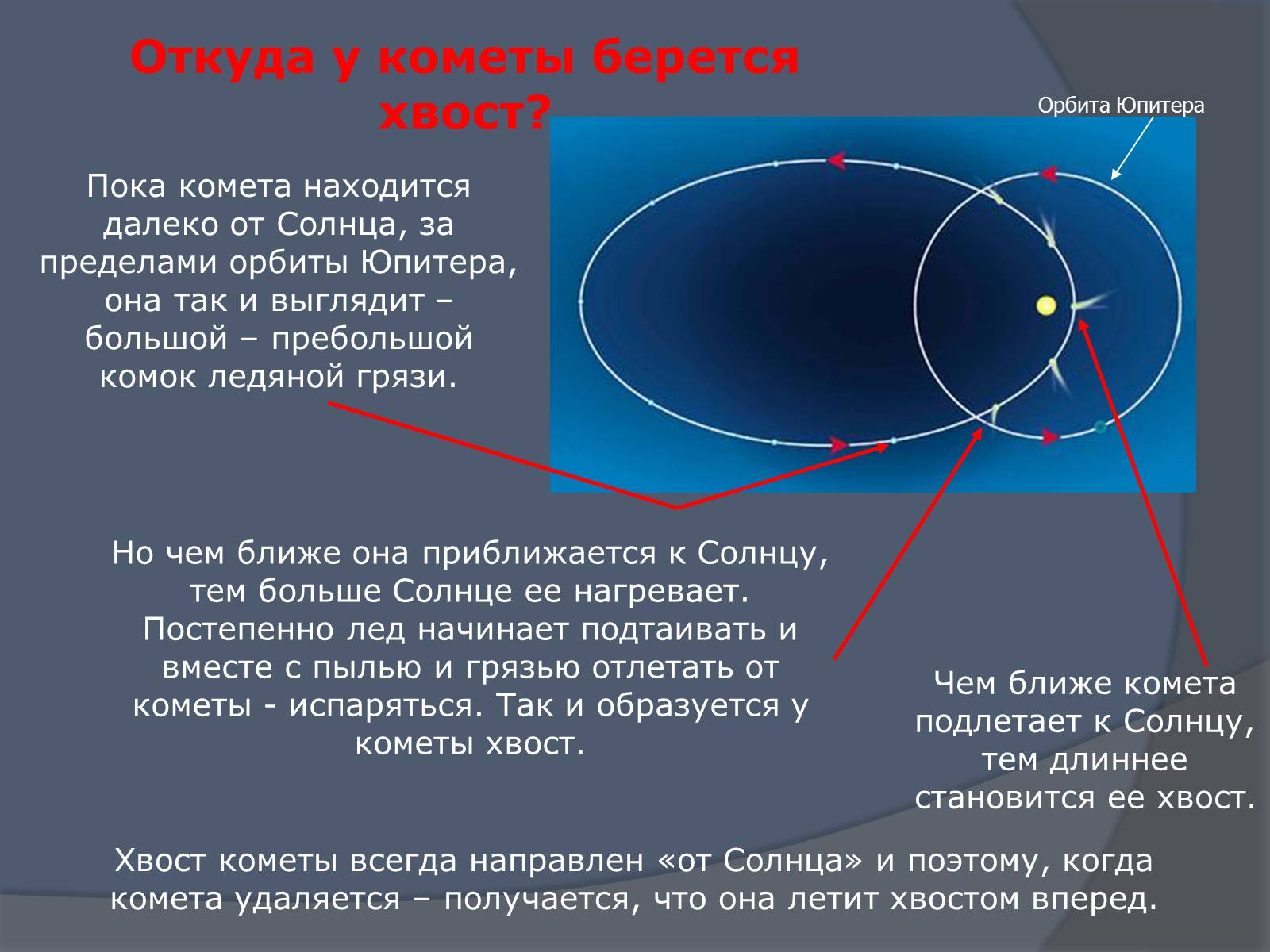 Откуда у кометы берется хвост?

Орбита Юпитера

Пока комета находится далеко от Солнца, за пределами орбиты Юпитера, она так и выглядит – большой – пребольшой комок ледяной грязи.

Но чем ближе она приближается к Солнцу, тем больше Солнце ее нагревает. Постепенно лед начинает подтаивать и вместе с пылью и грязью отлетать от кометы - испаряться. Так и образуется у кометы хвост.

Чем ближе комета подлетает к Солнцу, тем длиннее становится ее хвост.

Хвост кометы всегда направлен «от Солнца» и поэтому, когда комета удаляется – получается, что она летит хвостом вперед.